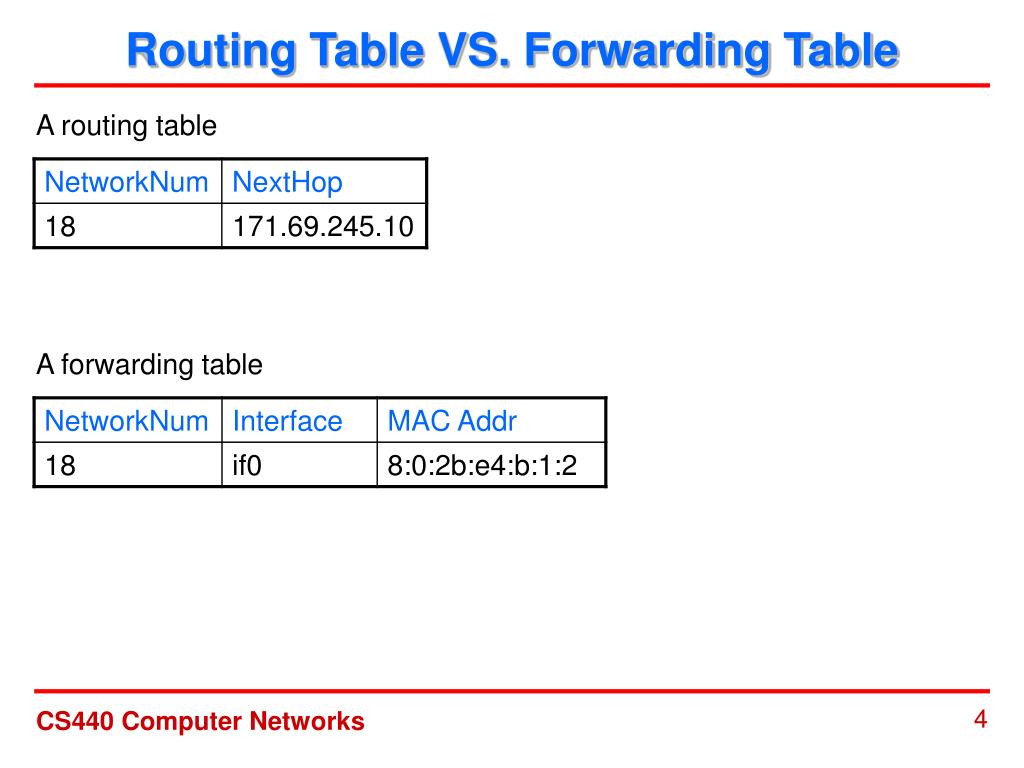 Routing Table VS. Forwarding Table

A routing table

| NetworkNum | NextHop |
|---|---|
| 18 | 171.69.245.10 |

A forwarding table

| NetworkNum | Interface | MAC Addr |
|---|---|---|
| 18 | if0 | 8:0:2b:e4:b:1:2 |

CS440 Computer Networks

4